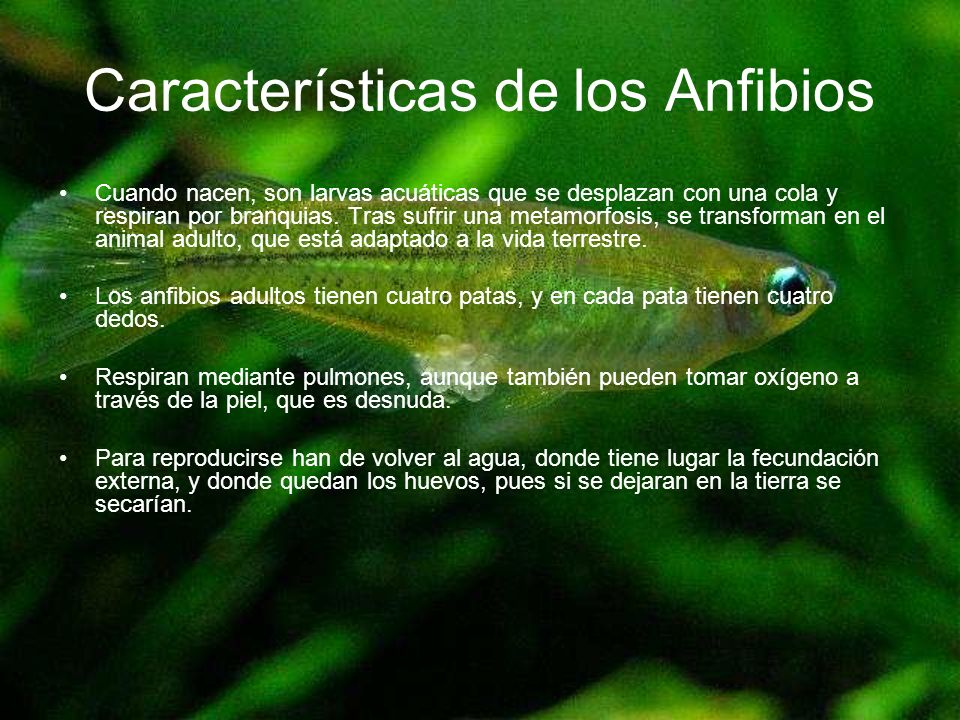 Características de los Anfibios

• Cuando nacen, son larvas acuáticas que se desplazan con una cola y respiran por branquias. Tras sufrir una metamorfosis, se transforman en el animal adulto, que está adaptado a la vida terrestre.

• Los anfibios adultos tienen cuatro patas, y en cada pata tienen cuatro dedos.

• Respiran mediante pulmones, aunque también pueden tomar oxígeno a través de la piel, que es desnuda.

• Para reproducirse han de volver al agua, donde tiene lugar la fecundación externa, y donde quedan los huevos, pues si se dejaran en la tierra se secarían.